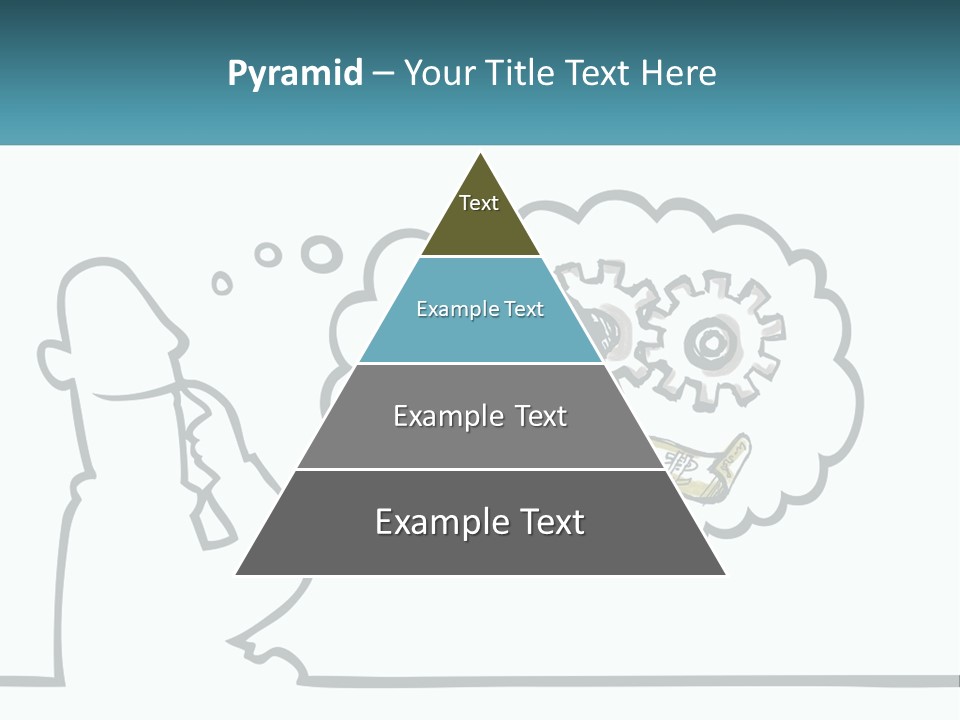 Pyramid – Your Title Text Here

Text

Example Text

Example Text

Example Text